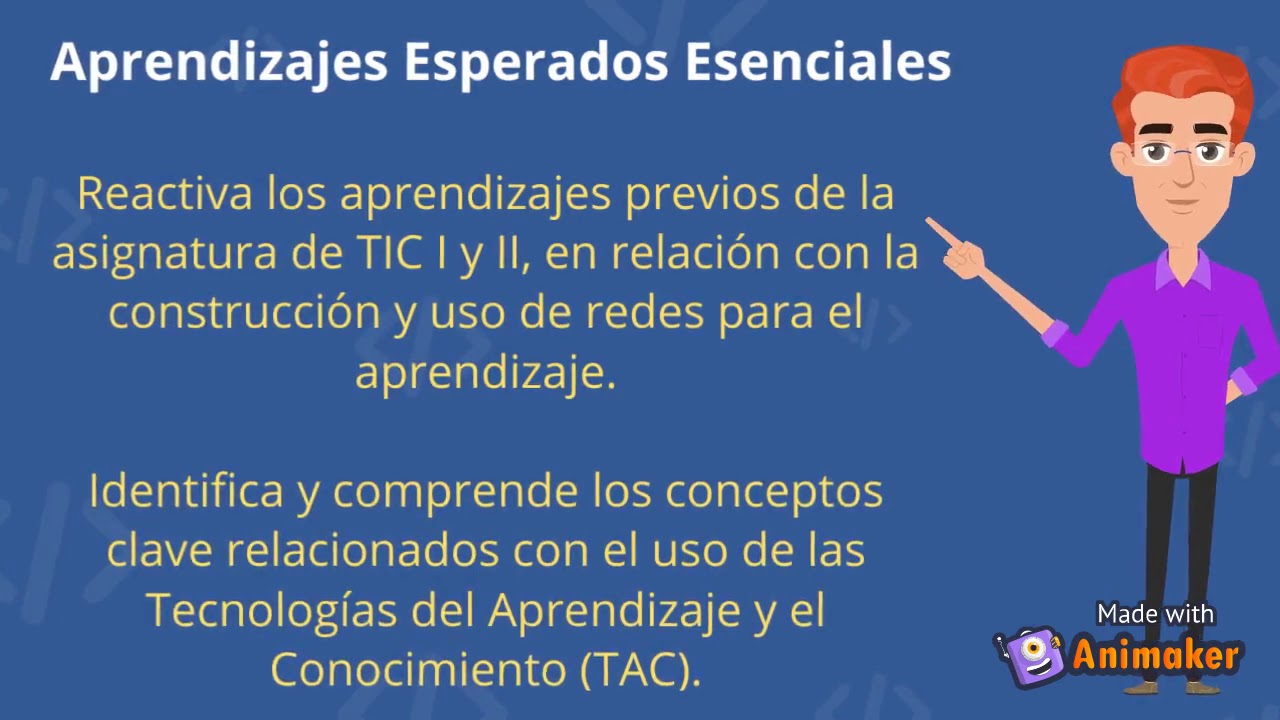 Aprendizajes Esperados Esenciales

Reactiva los aprendizajes previos de la asignatura de TIC I y II, en relación con la construcción y uso de redes para el aprendizaje.

Identifica y comprende los conceptos clave relacionados con el uso de las Tecnologías del Aprendizaje y el Conocimiento (TAC).

Made with Animaker